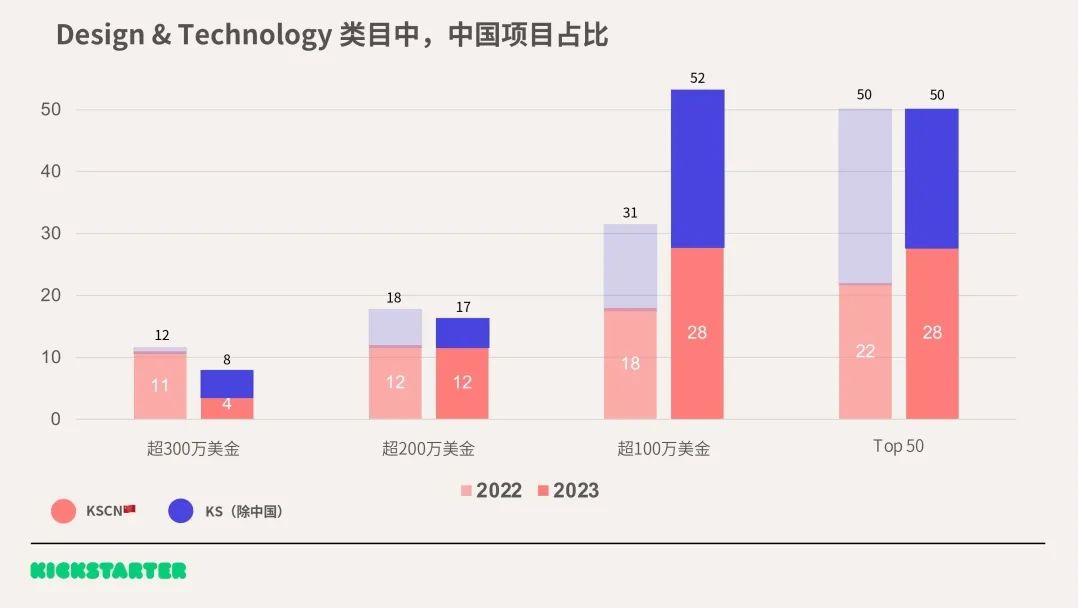 Design & Technology 类目中，中国项目占比

50
40
30
20
10
0

12
11
8
4
超300万美金

18
12
17
12
超200万美金

31
18
52
28
超100万美金

50
22
50
28
Top 50

2022 2023

KSCN KS（除中国）

KICKSTARTER